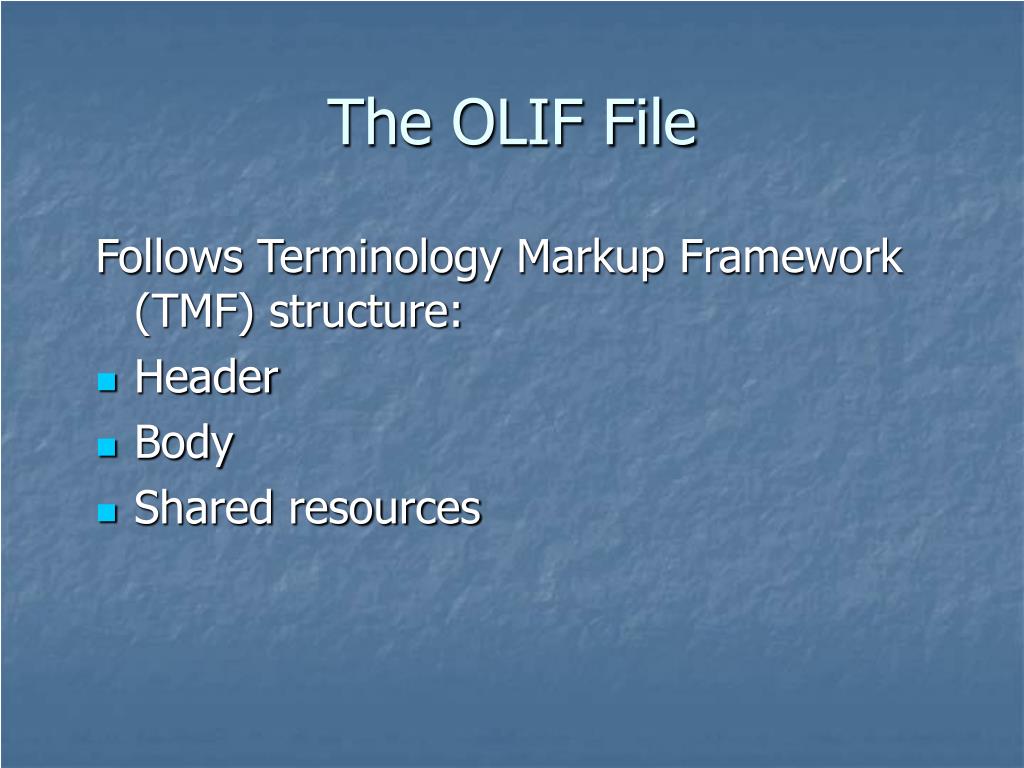 The OLIF File

Follows Terminology Markup Framework (TMF) structure:

- Header
- Body
- Shared resources